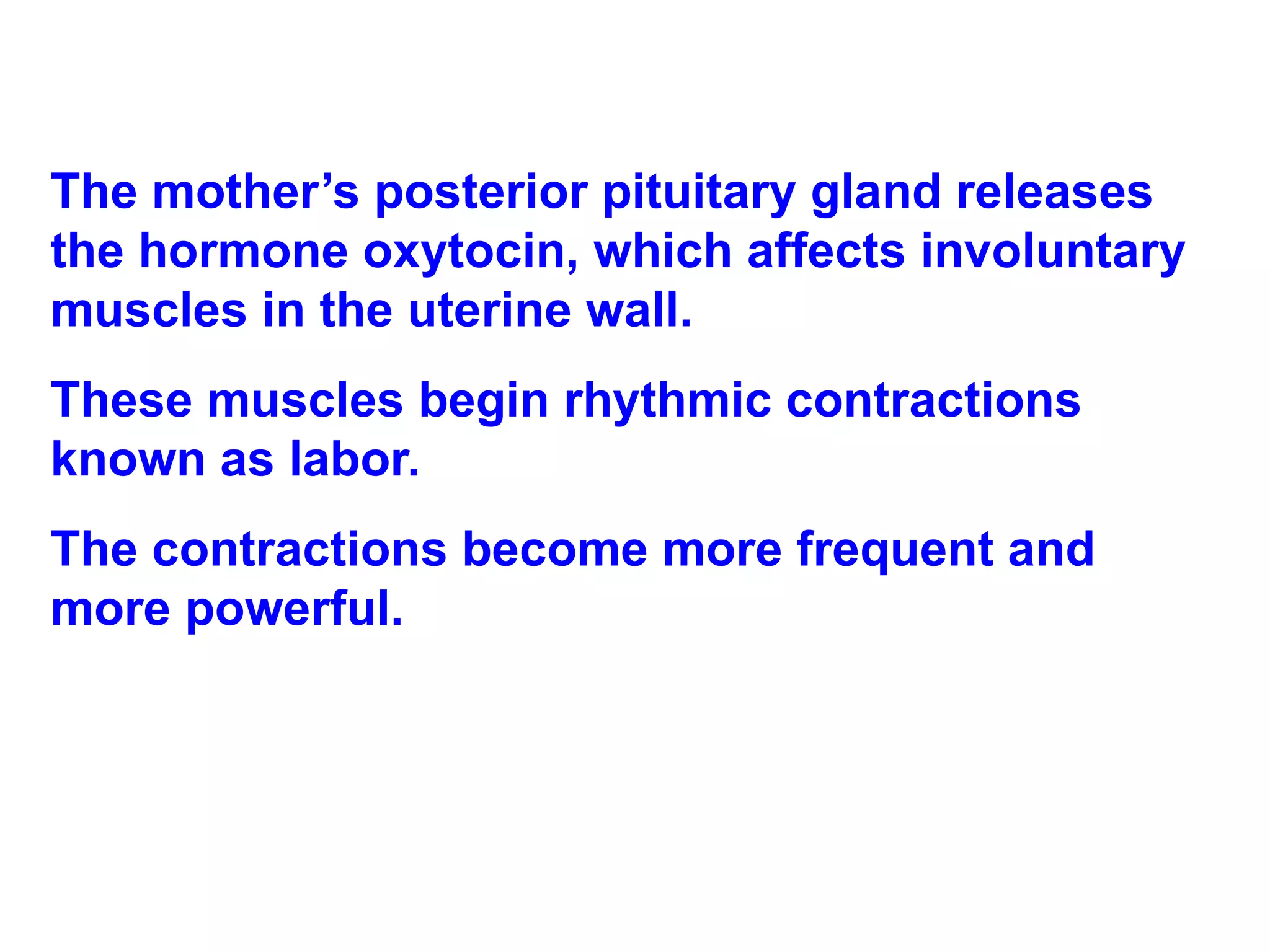 The mother’s posterior pituitary gland releases the hormone oxytocin, which affects involuntary muscles in the uterine wall.

These muscles begin rhythmic contractions known as labor.

The contractions become more frequent and more powerful.